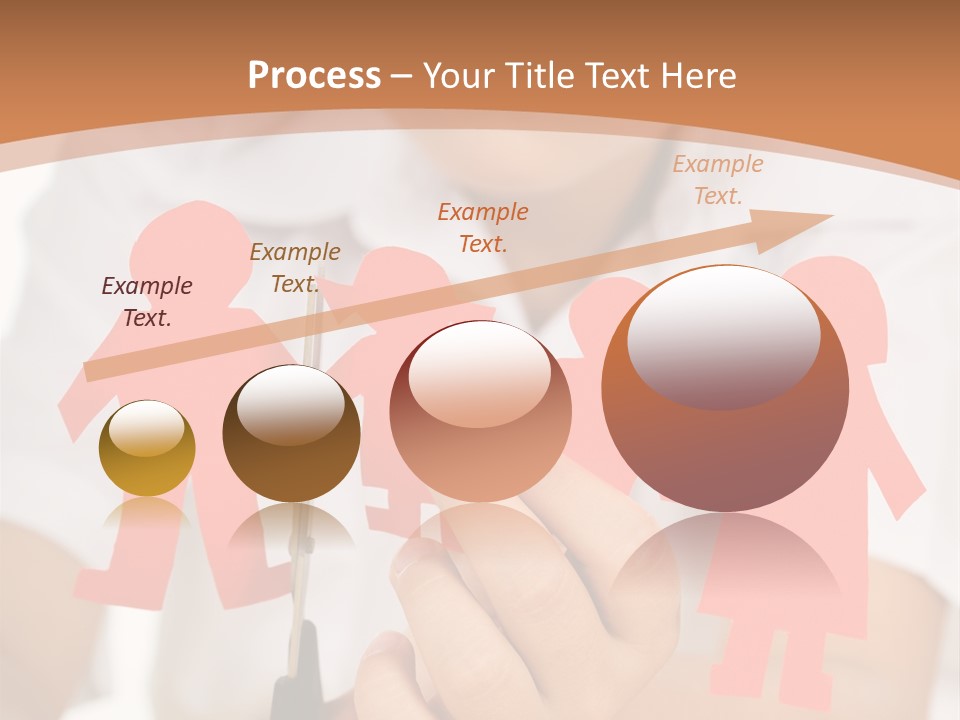 Process – Your Title Text Here

Example Text.

Example Text.

Example Text.

Example Text.